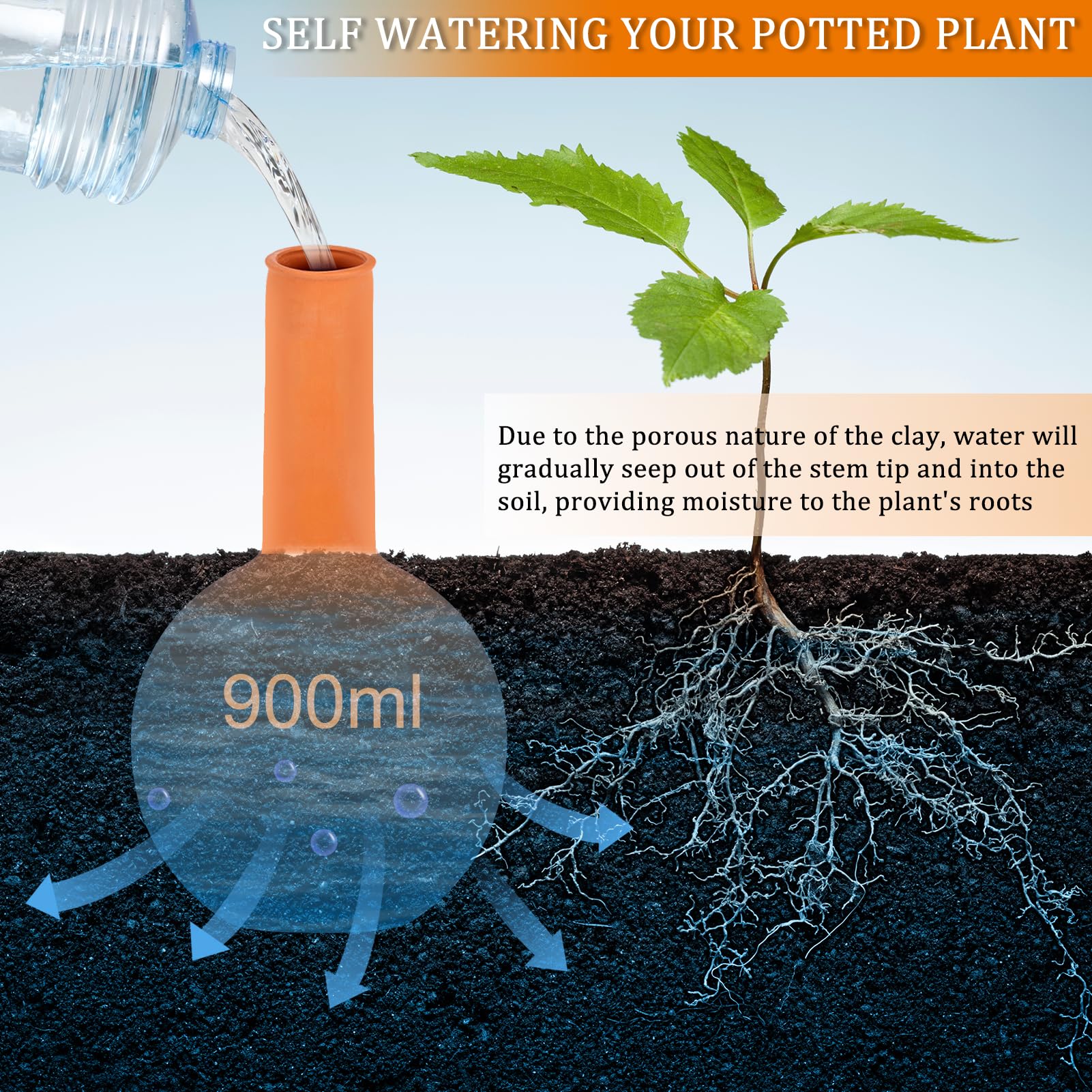 SELF WATERING YOUR POTTED PLANT

Due to the porous nature of the clay, water will gradually seep out of the stem tip and into the soil, providing moisture to the plant's roots

900ml